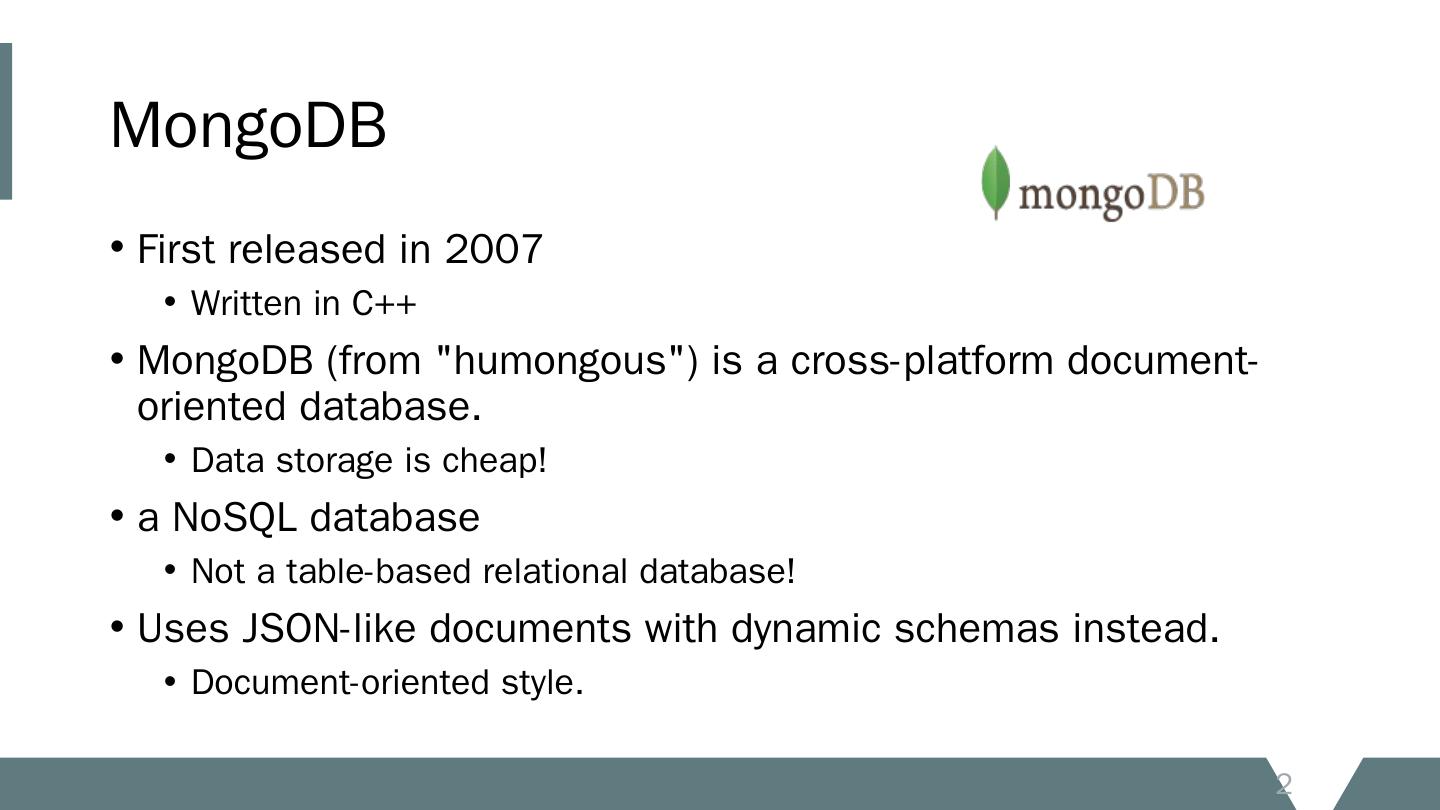 MongoDB

mongoDB

• First released in 2007
  • Written in C++
• MongoDB (from "humongous") is a cross-platform document-oriented database.
  • Data storage is cheap!
• a NoSQL database
  • Not a table-based relational database!
• Uses JSON-like documents with dynamic schemas instead.
  • Document-oriented style.

2